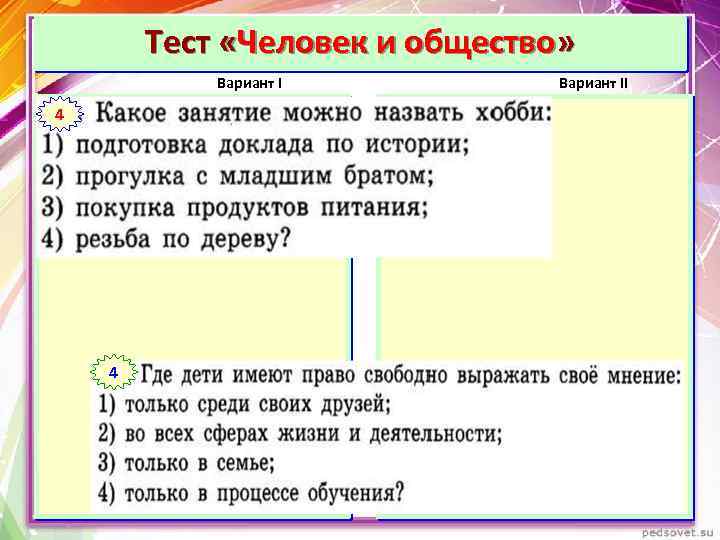 Тест «Человек и общество»

Вариант I

Вариант II

4 Какое занятие можно назвать хобби:
1) подготовка доклада по истории;
2) прогулка с младшим братом;
3) покупка продуктов питания;
4) резьба по дереву?

4 Где дети имеют право свободно выражать своё мнение:
1) только среди своих друзей;
2) во всех сферах жизни и деятельности;
3) только в семье;
4) только в процессе обучения?

pedsovet.su